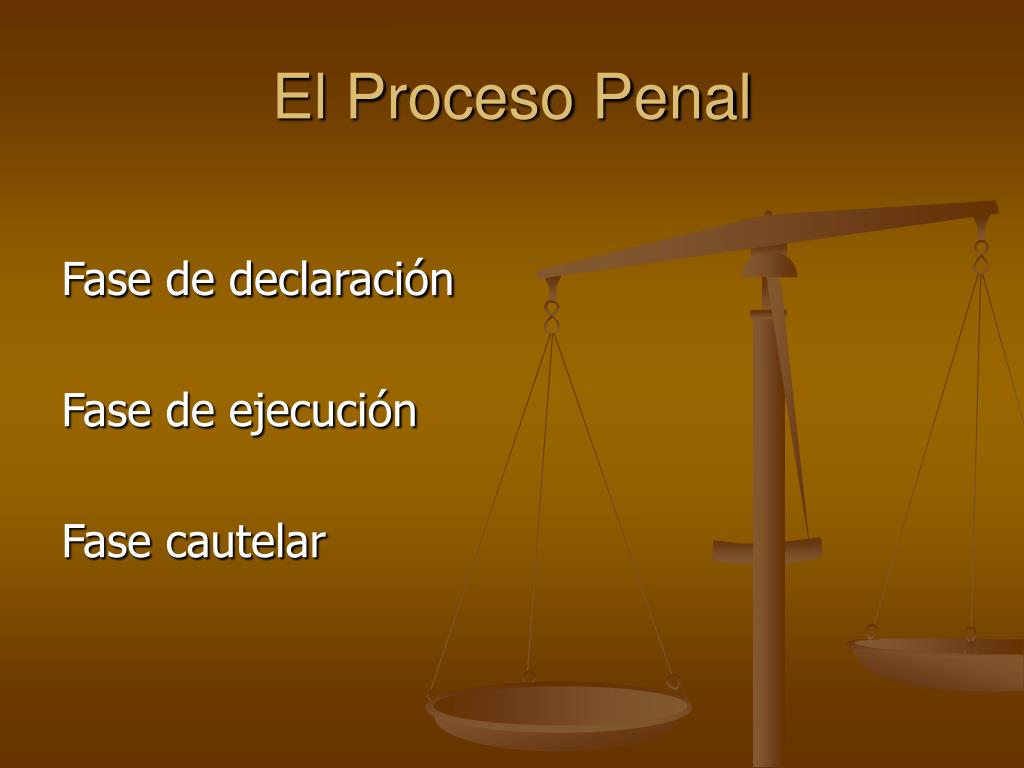 El Proceso Penal

Fase de declaración

Fase de ejecución

Fase cautelar